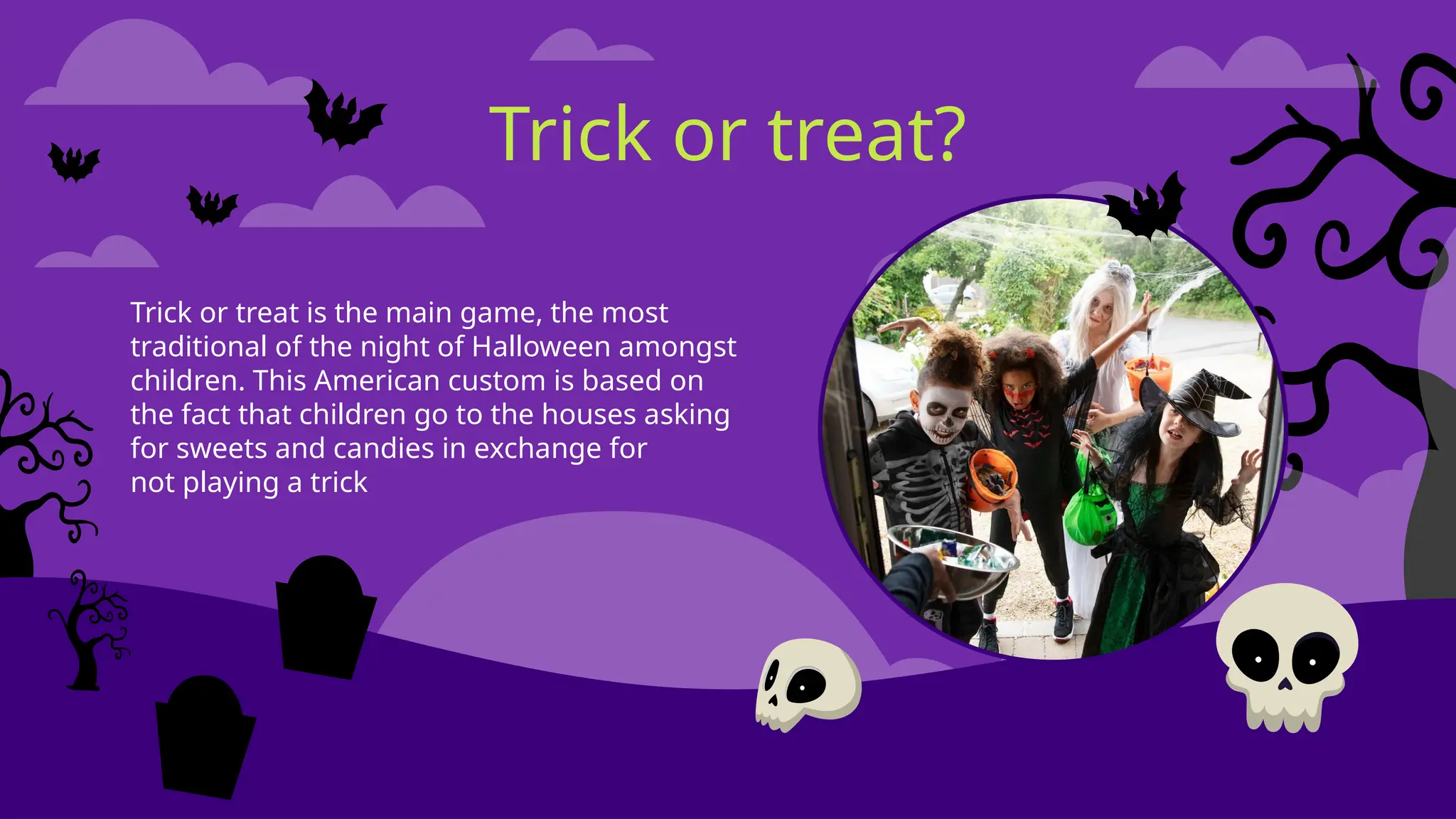 Trick or treat?

Trick or treat is the main game, the most traditional of the night of Halloween amongst children. This American custom is based on the fact that children go to the houses asking for sweets and candies in exchange for not playing a trick